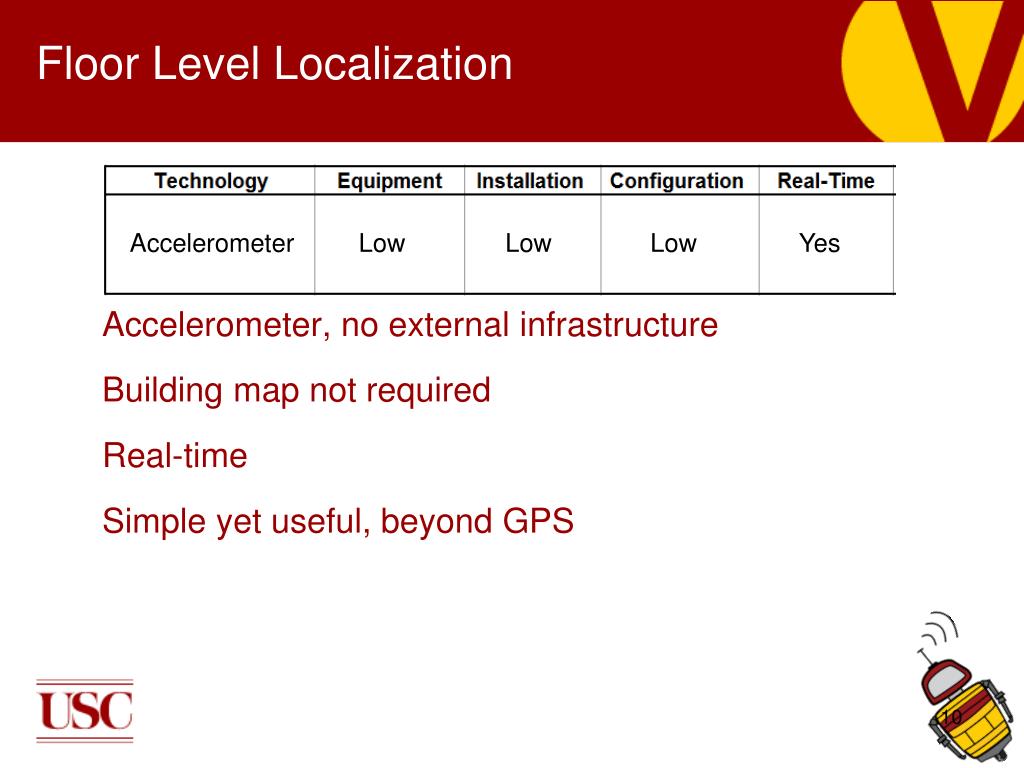 Floor Level Localization

| Technology | Equipment | Installation | Configuration | Real-Time |
|---|---|---|---|---|
| Accelerometer | Low | Low | Low | Yes |

Accelerometer, no external infrastructure

Building map not required

Real-time

Simple yet useful, beyond GPS

USC

10